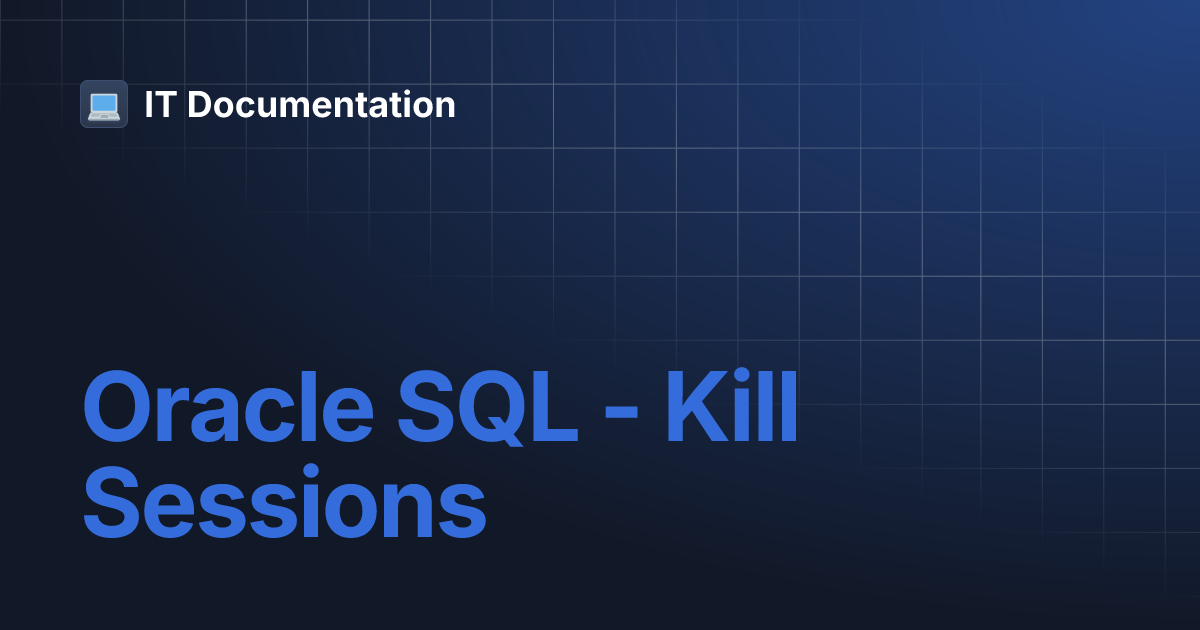 IT Documentation

Oracle SQL - Kill Sessions